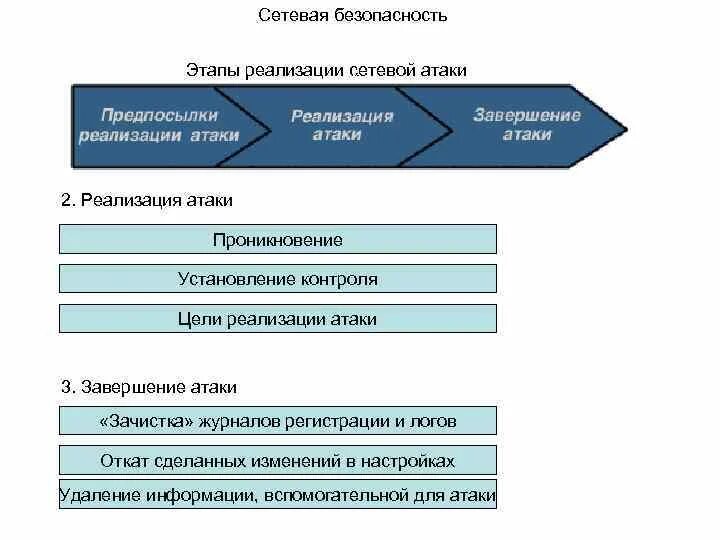 Сетевая безопасность

Этапы реализации сетевой атаки

Предпосылки реализации атаки

Реализация атаки

Завершение атаки

2. Реализация атаки

Проникновение

Установление контроля

Цели реализации атаки

3. Завершение атаки

«Зачистка» журналов регистрации и логов

Откат сделанных изменений в настройках

Удаление информации, вспомогательной для атаки